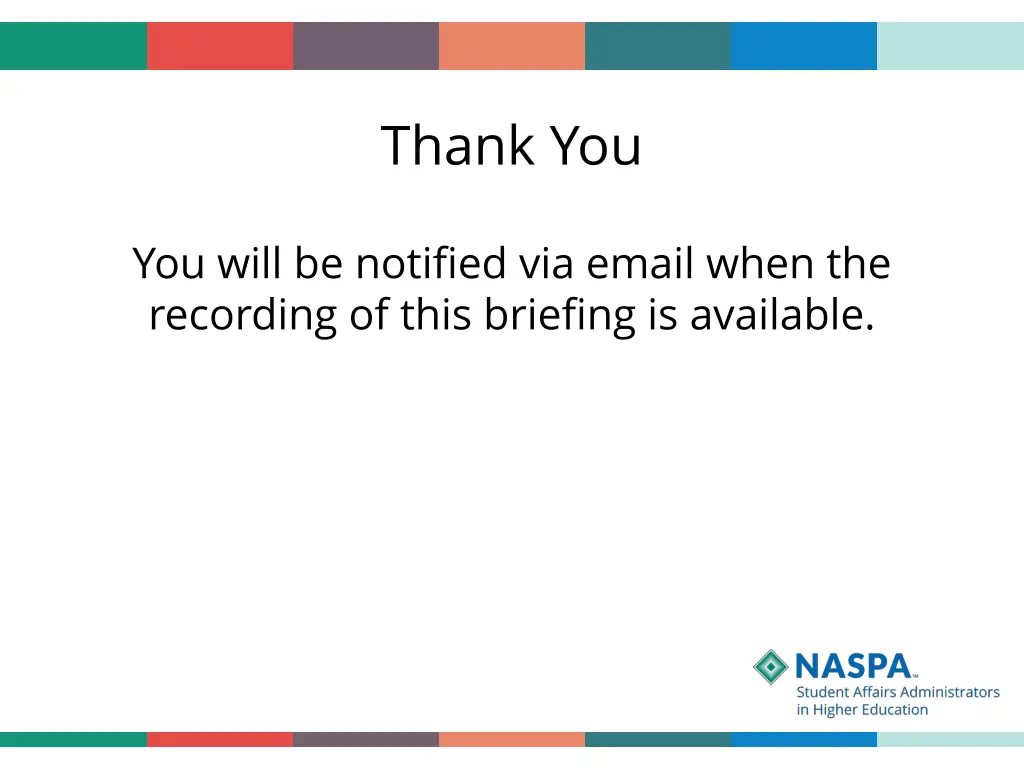 Thank You

You will be notified via email when the recording of this briefing is available.

NASPA™
Student Affairs Administrators in Higher Education